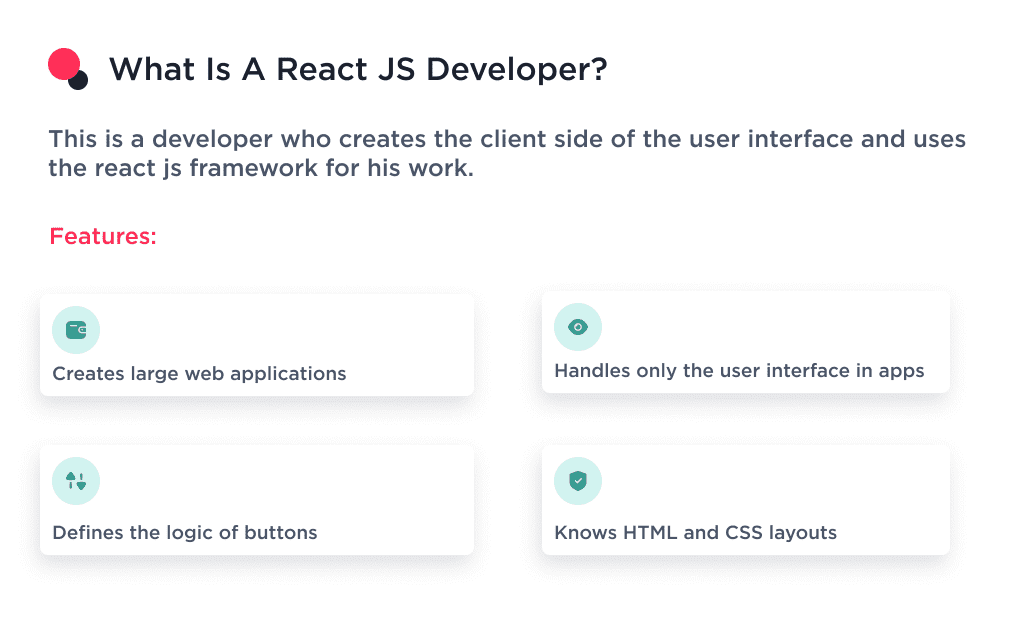 What Is A React JS Developer?

This is a developer who creates the client side of the user interface and uses the react js framework for his work.

Features:

Creates large web applications

Handles only the user interface in apps

Defines the logic of buttons

Knows HTML and CSS layouts